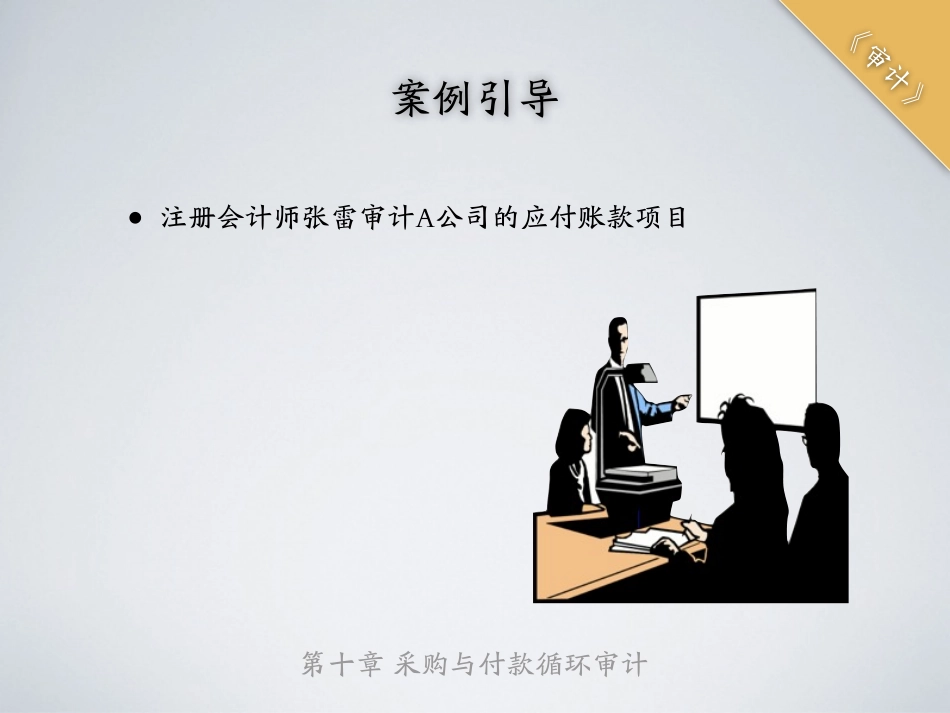 《审计》

案例引导

● 注册会计师张雷审计A公司的应付账款项目

第十章 采购与付款循环审计